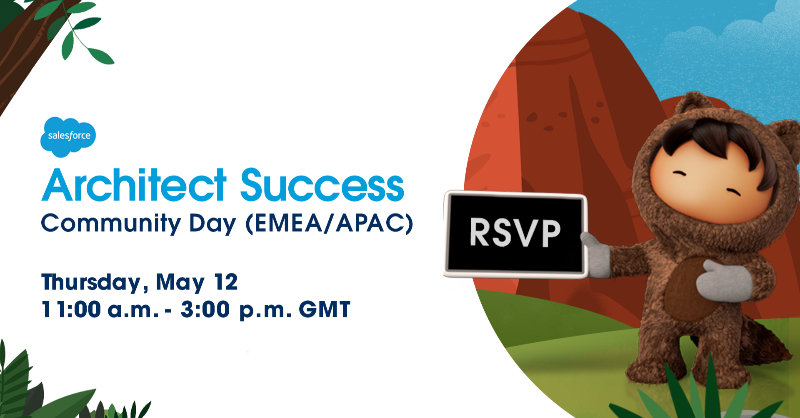 salesforce

Architect Success
Community Day (EMEA/APAC)

Thursday, May 12
11:00 a.m. - 3:00 p.m. GMT

RSVP